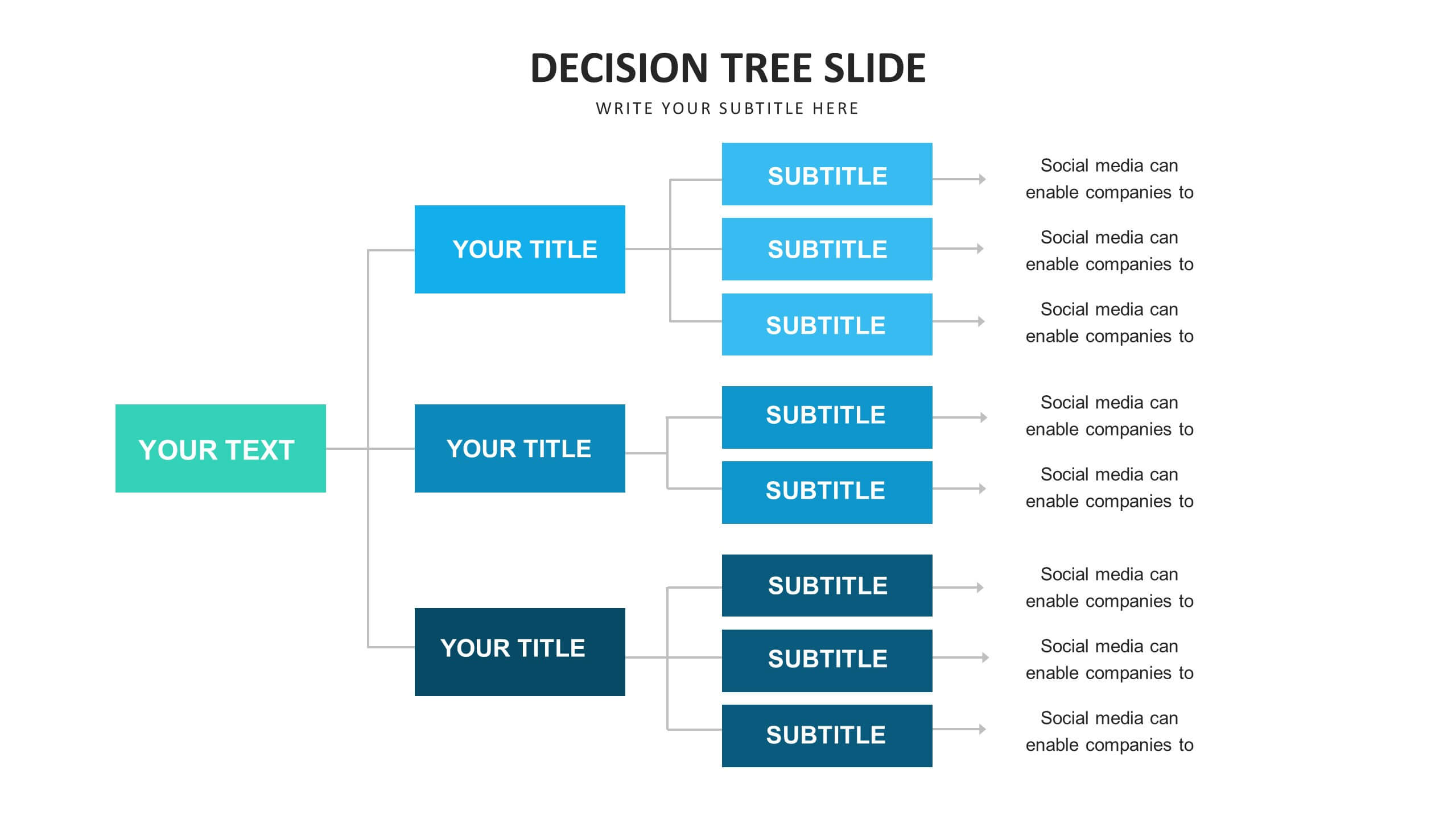 DECISION TREE SLIDE

WRITE YOUR SUBTITLE HERE

YOUR TEXT

YOUR TITLE

SUBTITLE

Social media can enable companies to

SUBTITLE

Social media can enable companies to

SUBTITLE

Social media can enable companies to

YOUR TITLE

SUBTITLE

Social media can enable companies to

SUBTITLE

Social media can enable companies to

YOUR TITLE

SUBTITLE

Social media can enable companies to

SUBTITLE

Social media can enable companies to

SUBTITLE

Social media can enable companies to